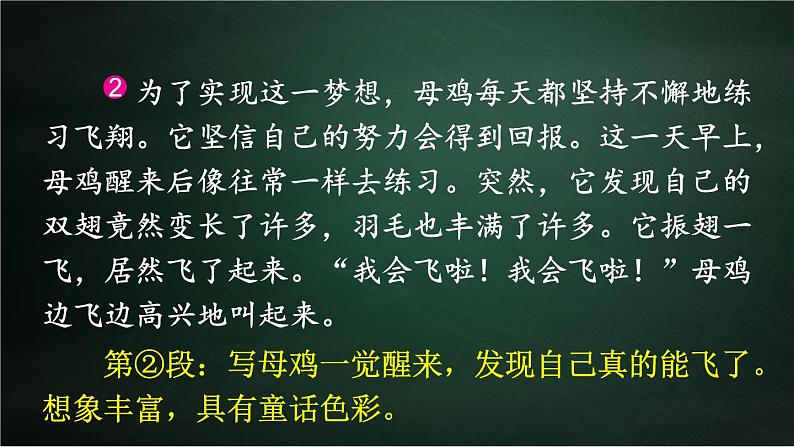 ② 为了实现这一梦想，母鸡每天都坚持不懈地练习飞翔。它坚信自己的努力会得到回报。这一天早上，母鸡醒来后像往常一样去练习。突然，它发现自己的双翅竟然变长了许多，羽毛也丰满了许多。它振翅一飞，居然飞了起来。“我会飞啦！我会飞啦！”母鸡边飞边高兴地叫起来。

第②段：写母鸡一觉醒来，发现自己真的能飞了。想象丰富，具有童话色彩。